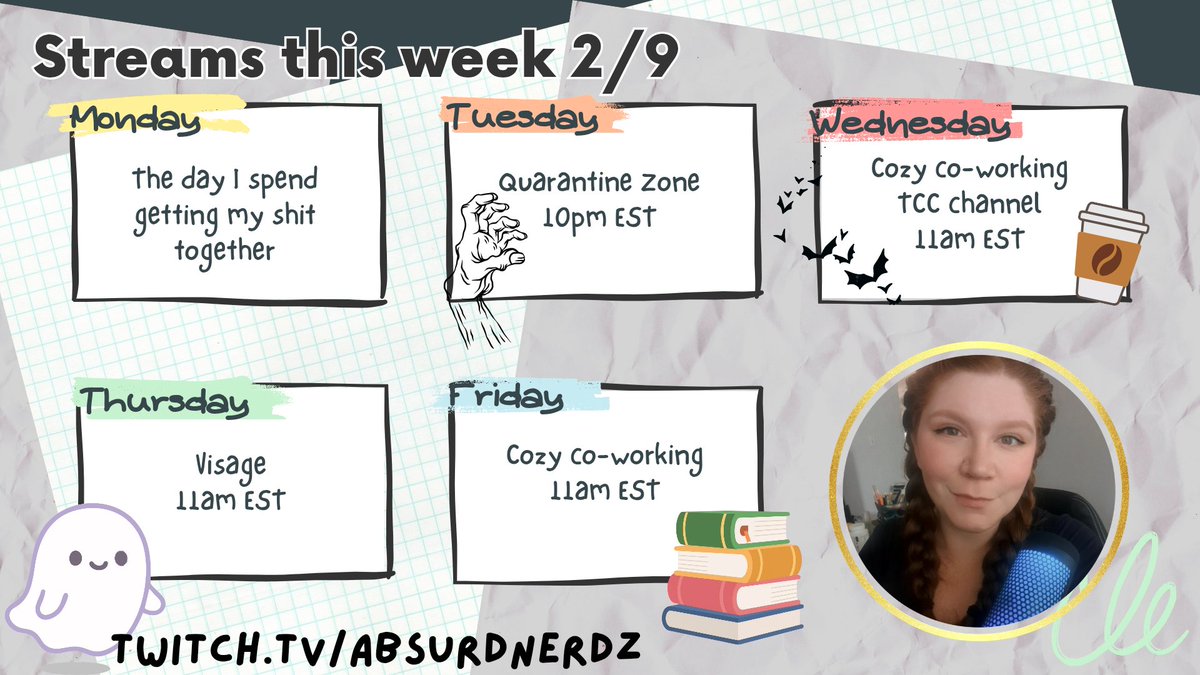 Streams this week 2/9

Monday
the day I spend getting my shit together

Tuesday
Quarantine Zone
10pm EST

Wednesday
Cozy co-working
TCC channel
11am EST

Thursday
Visage
11am EST

Friday
Cozy co-working
11am EST

TWITCH.TV/ABSURDNERDZ